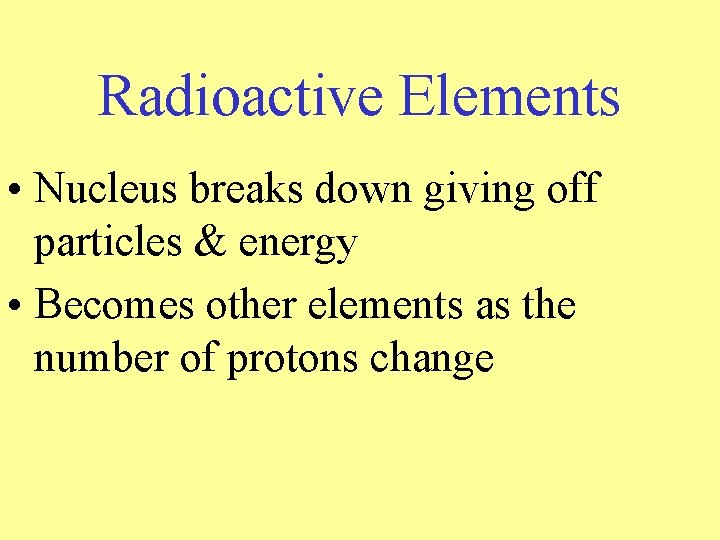 Radioactive Elements

• Nucleus breaks down giving off particles & energy

• Becomes other elements as the number of protons change